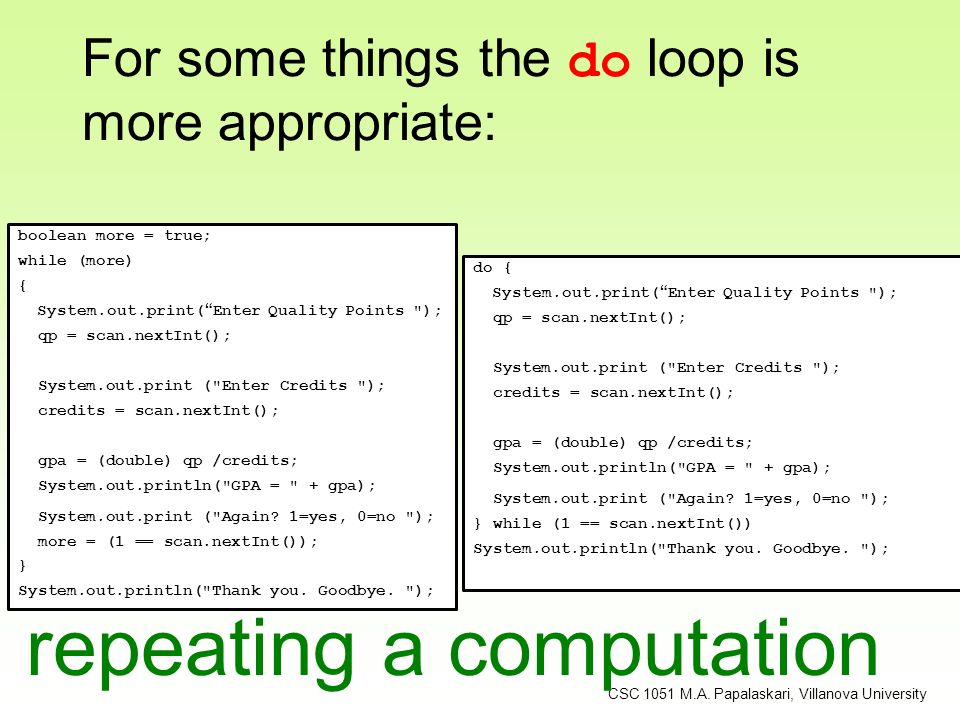 For some things the do loop is more appropriate:

boolean more = true;
while (more)
{
  System.out.print(“Enter Quality Points ");
  qp = scan.nextInt();

  System.out.print ("Enter Credits ");
  credits = scan.nextInt();

  gpa = (double) qp /credits;
  System.out.println("GPA = " + gpa);
  System.out.print ("Again? 1=yes, 0=no ");
  more = (1 == scan.nextInt());
}
System.out.println("Thank you. Goodbye. ");

do {
  System.out.print(“Enter Quality Points ");
  qp = scan.nextInt();

  System.out.print ("Enter Credits ");
  credits = scan.nextInt();

  gpa = (double) qp /credits;
  System.out.println("GPA = " + gpa);
  System.out.print ("Again? 1=yes, 0=no ");
} while (1 == scan.nextInt())
System.out.println("Thank you. Goodbye. ");

repeating a computation

CSC 1051 M.A. Papalaskari, Villanova University